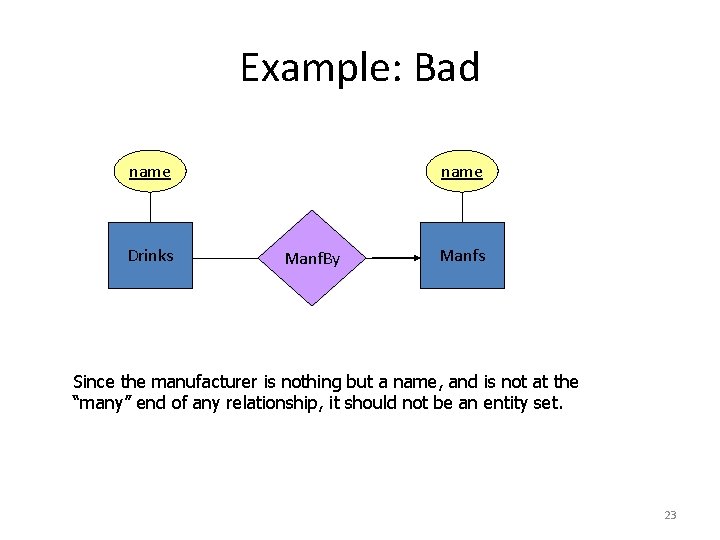 Example: Bad

name

name

Drinks

ManfBy

Manfs

Since the manufacturer is nothing but a name, and is not at the "many" end of any relationship, it should not be an entity set.

23